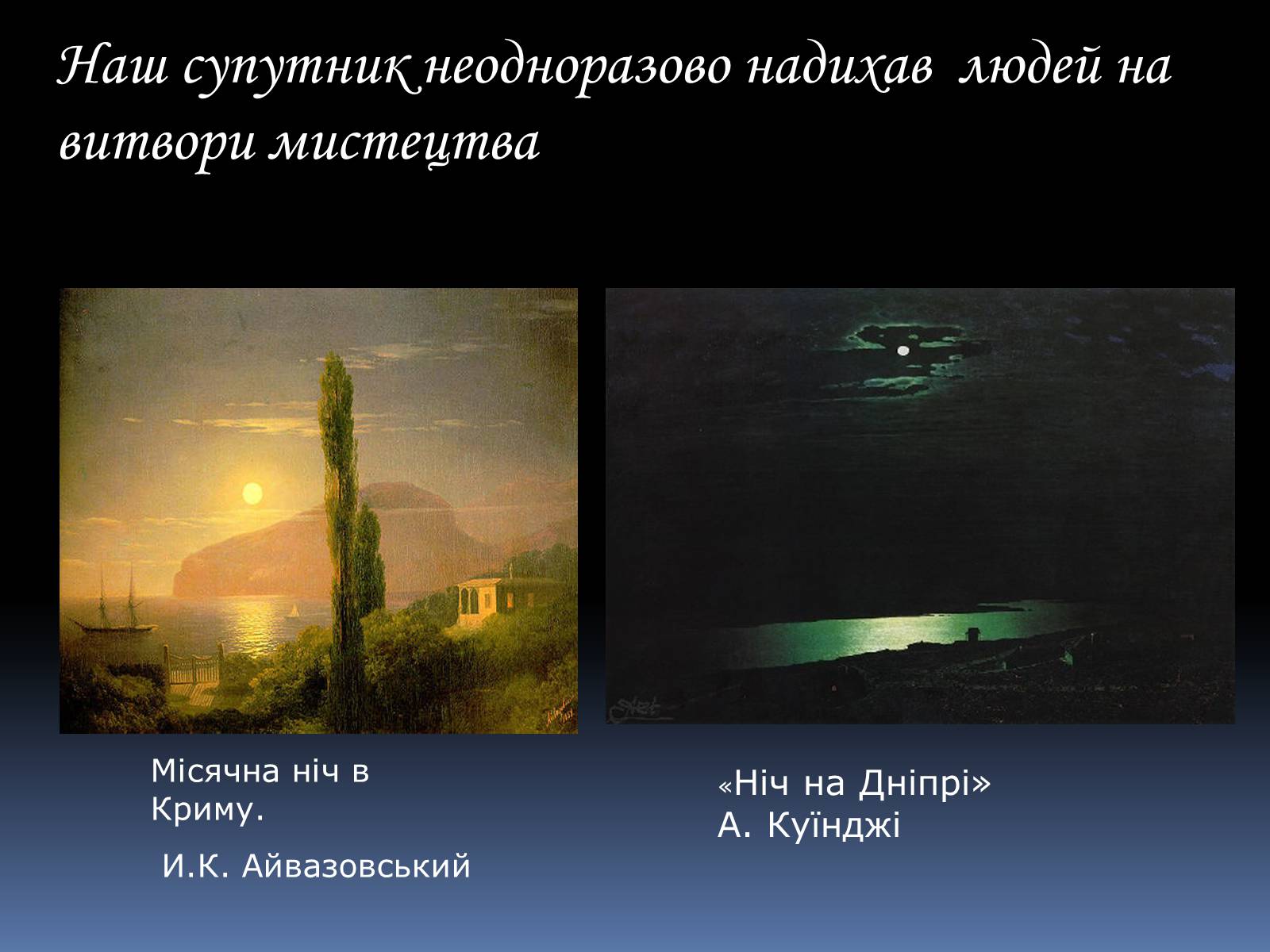 Наш супутник неодноразово надихав людей на витвори мистецтва

Місячна ніч в Криму.

И.К. Айвазовський

«Ніч на Дніпрі» А. Куїнджі